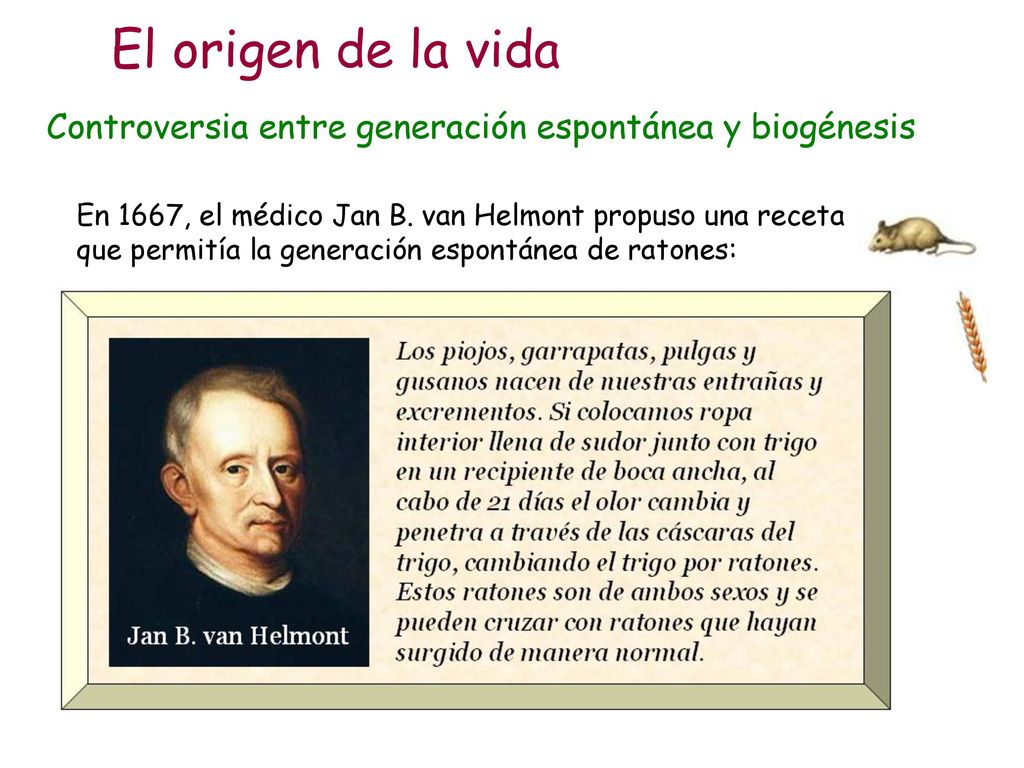 El origen de la vida

Controversia entre generación espontánea y biogénesis

En 1667, el médico Jan B. van Helmont propuso una receta que permitía la generación espontánea de ratones:

Jan B. van Helmont

Los piojos, garrapatas, pulgas y gusanos nacen de nuestras entrañas y excrementos. Si colocamos ropa interior llena de sudor junto con trigo en un recipiente de boca ancha, al cabo de 21 días el olor cambia y penetra a través de las cáscaras del trigo, cambiando el trigo por ratones. Estos ratones son de ambos sexos y se pueden cruzar con ratones que hayan surgido de manera normal.